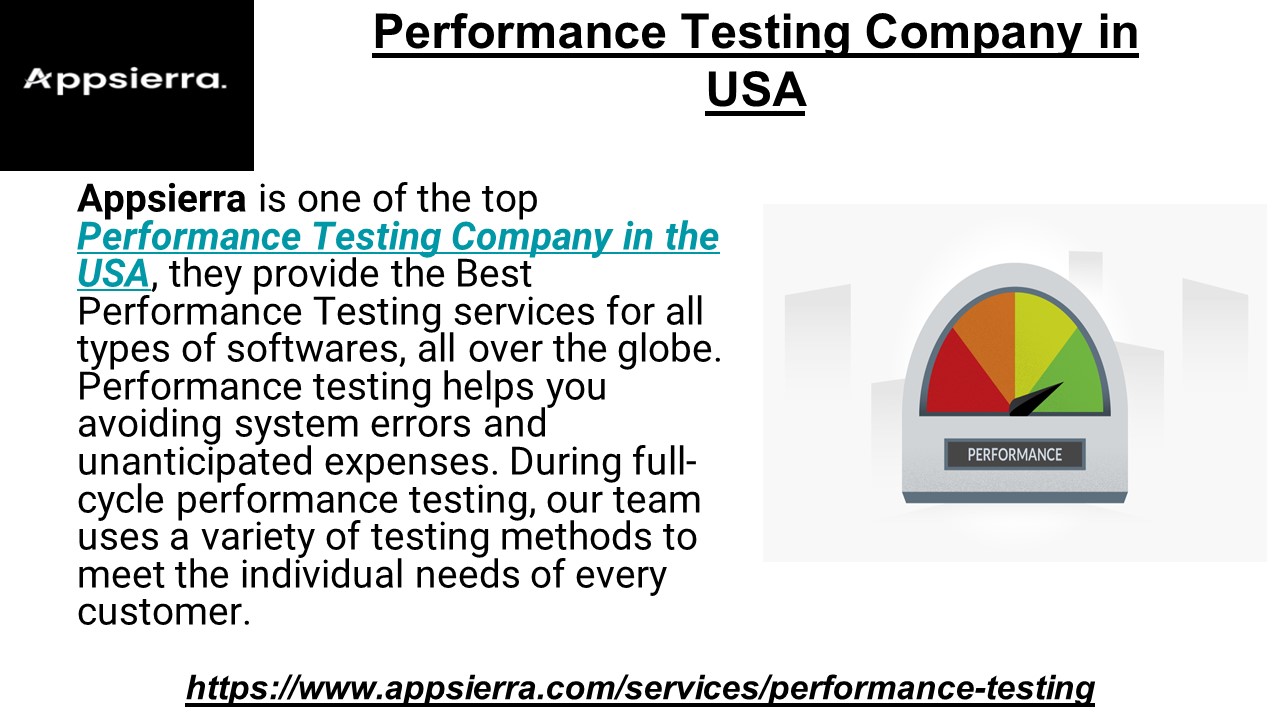 Appsierra.

Performance Testing Company in USA

Appsierra is one of the top Performance Testing Company in the USA, they provide the Best Performance Testing services for all types of softwares, all over the globe. Performance testing helps you avoiding system errors and unanticipated expenses. During full-cycle performance testing, our team uses a variety of testing methods to meet the individual needs of every customer.

PERFORMANCE

https://www.appsierra.com/services/performance-testing